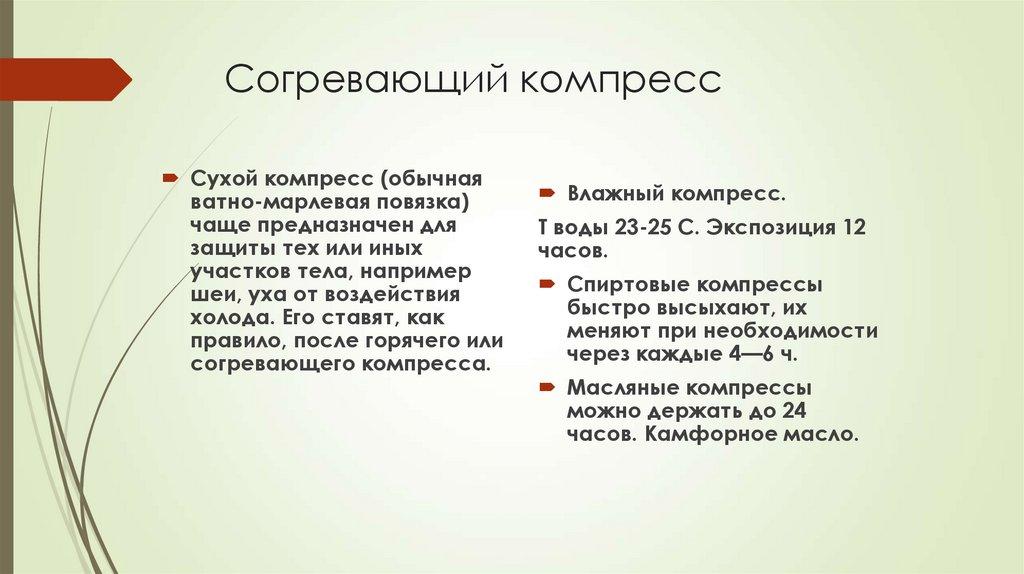 Согревающий компресс

Сухой компресс (обычная ватно-марлевая повязка) чаще предназначен для защиты тех или иных участков тела, например шеи, уха от воздействия холода. Его ставят, как правило, после горячего или согревающего компресса.

Влажный компресс.

Т воды 23-25 С. Экспозиция 12 часов.

Спиртовые компрессы быстро высыхают, их меняют при необходимости через каждые 4—6 ч.

Масляные компрессы можно держать до 24 часов. Камфорное масло.